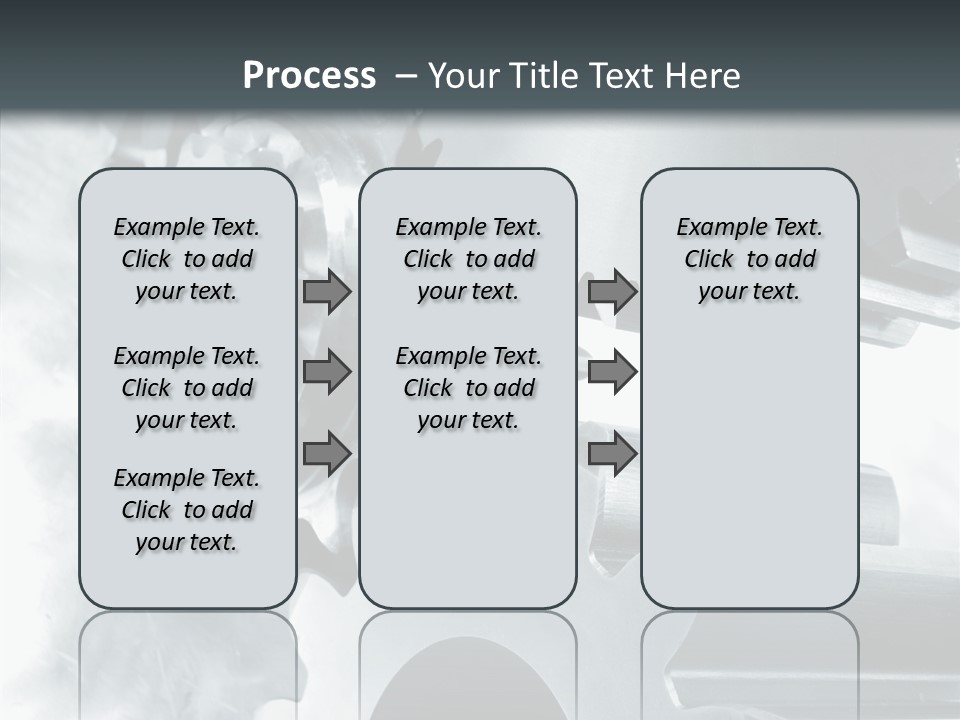 Process – Your Title Text Here

Example Text. Click to add your text.

Example Text. Click to add your text.

Example Text. Click to add your text.

Example Text. Click to add your text.

Example Text. Click to add your text.

Example Text. Click to add your text.